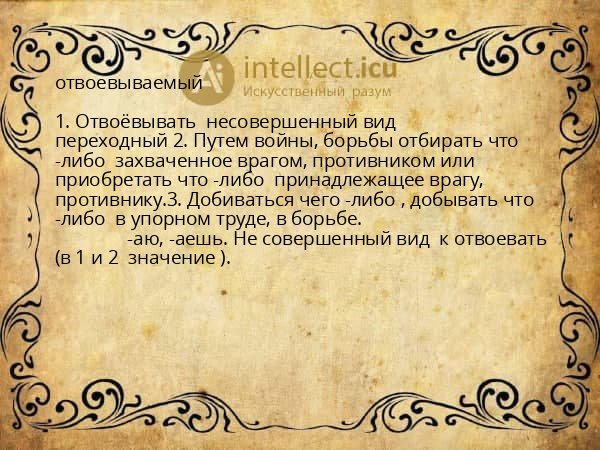 intellect.icu
Искусственный разум

отвоевываемый

1. Отвоёвывать  несовершенный вид переходный 2. Путем войны, борьбы отбирать что -либо  захваченное врагом, противником или приобретать что -либо  принадлежащее врагу, противнику.3. Добиваться чего -либо , добывать что -либо  в упорном труде, в борьбе.
-аю, -аешь. Не совершенный вид  к отвоевать (в 1 и 2  значение ).